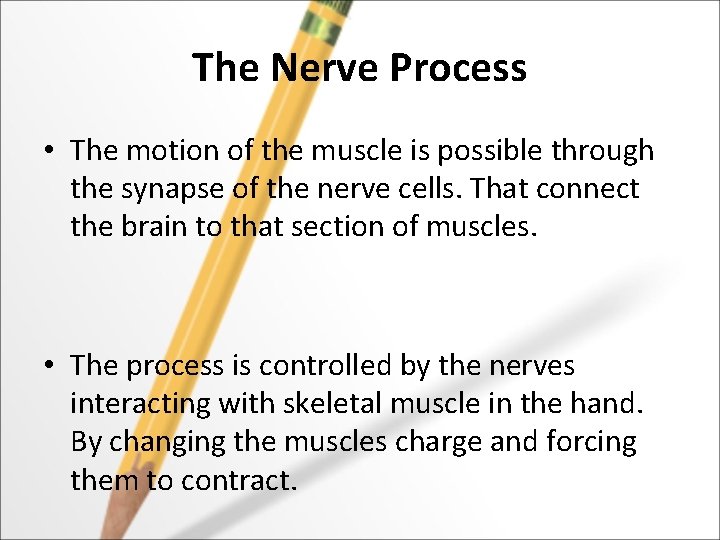 The Nerve Process

• The motion of the muscle is possible through the synapse of the nerve cells. That connect the brain to that section of muscles.

• The process is controlled by the nerves interacting with skeletal muscle in the hand. By changing the muscles charge and forcing them to contract.